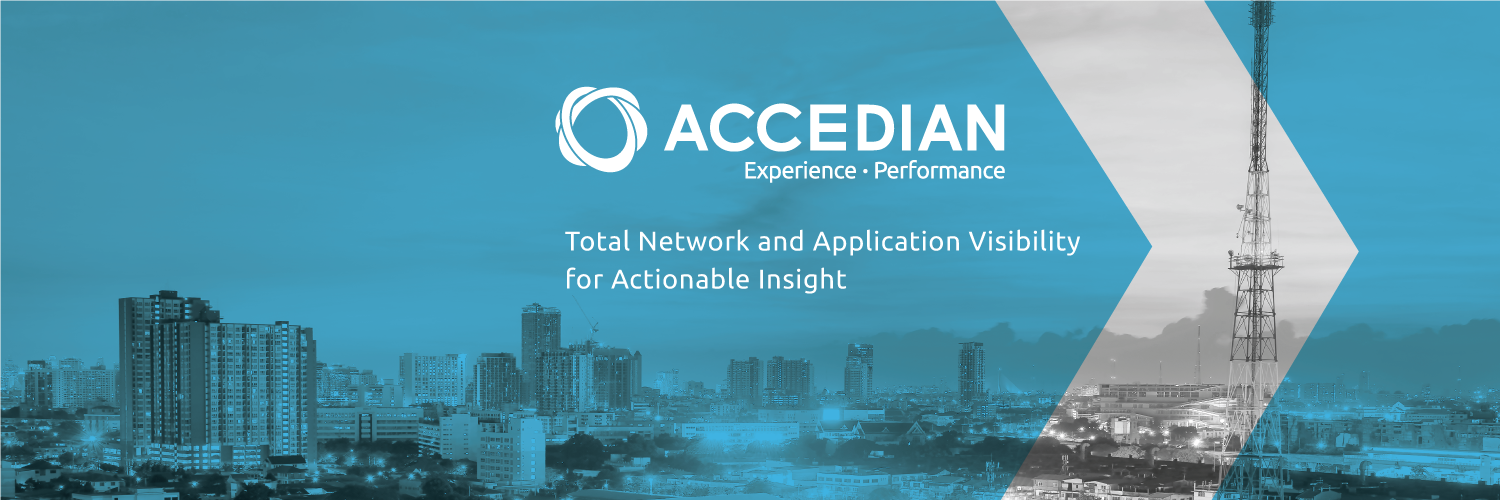 ACCEDIAN
Experience · Performance

Total Network and Application Visibility for Actionable Insight